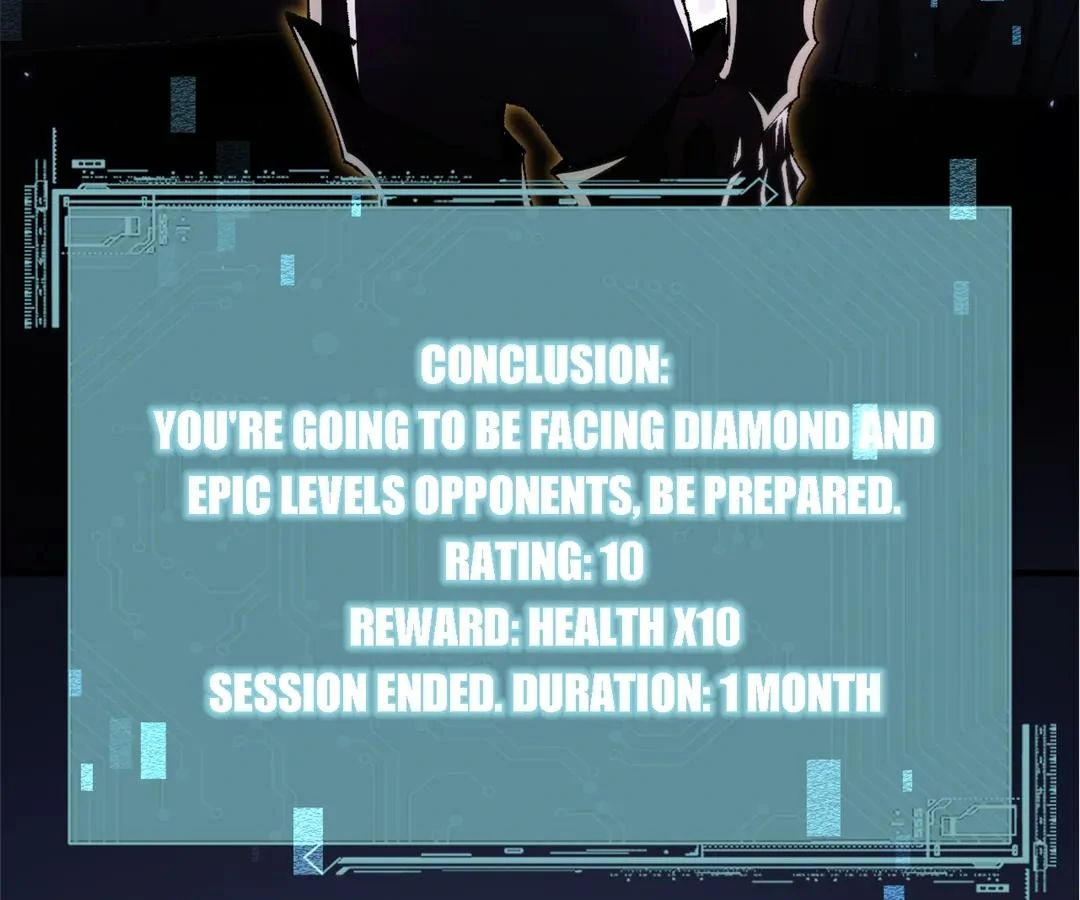 CONCLUSION:
YOU'RE GOING TO BE FACING DIAMOND AND EPIC LEVELS OPPONENTS, BE PREPARED.
RATING: 10
REWARD: HEALTH X10
SESSION ENDED. DURATION: 1 MONTH